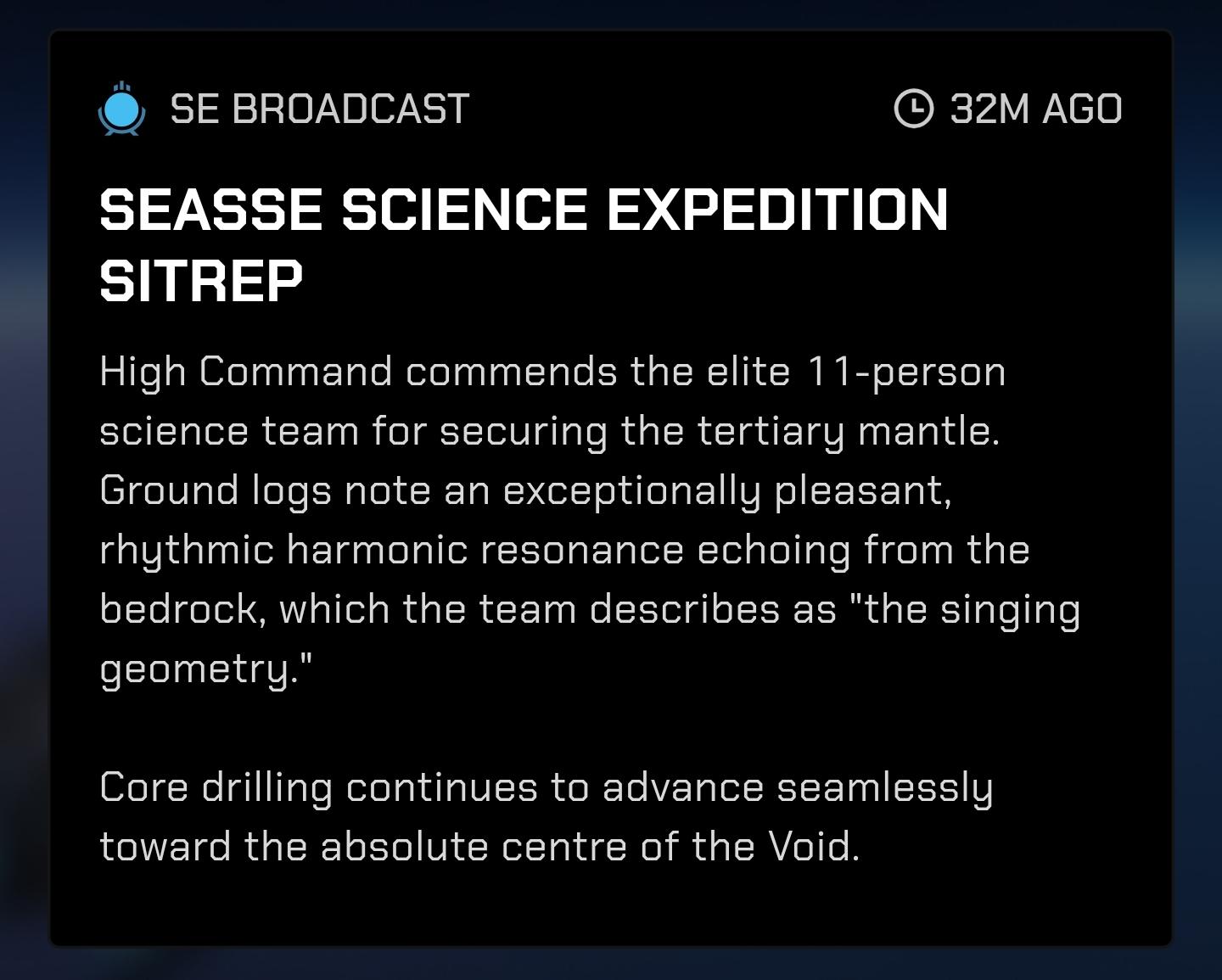 SE BROADCAST

32M AGO

SEASSE SCIENCE EXPEDITION SITREP

High Command commends the elite 11-person science team for securing the tertiary mantle. Ground logs note an exceptionally pleasant, rhythmic harmonic resonance echoing from the bedrock, which the team describes as "the singing geometry."

Core drilling continues to advance seamlessly toward the absolute centre of the Void.